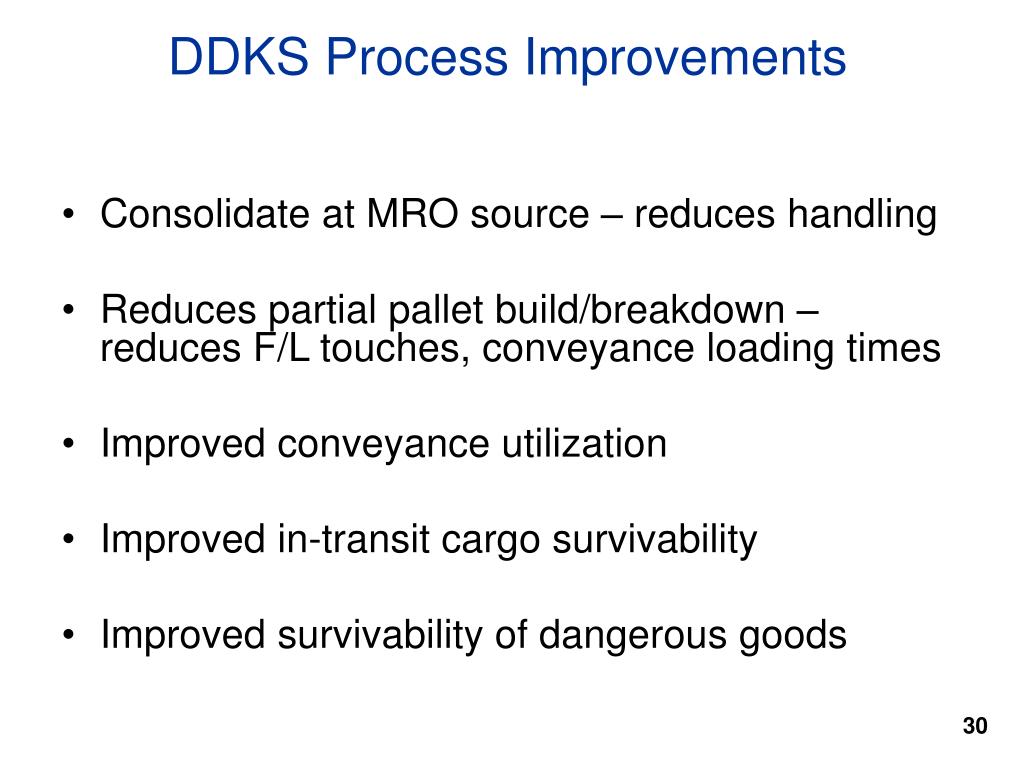 DDKS Process Improvements

• Consolidate at MRO source – reduces handling

• Reduces partial pallet build/breakdown – reduces F/L touches, conveyance loading times

• Improved conveyance utilization

• Improved in-transit cargo survivability

• Improved survivability of dangerous goods

30